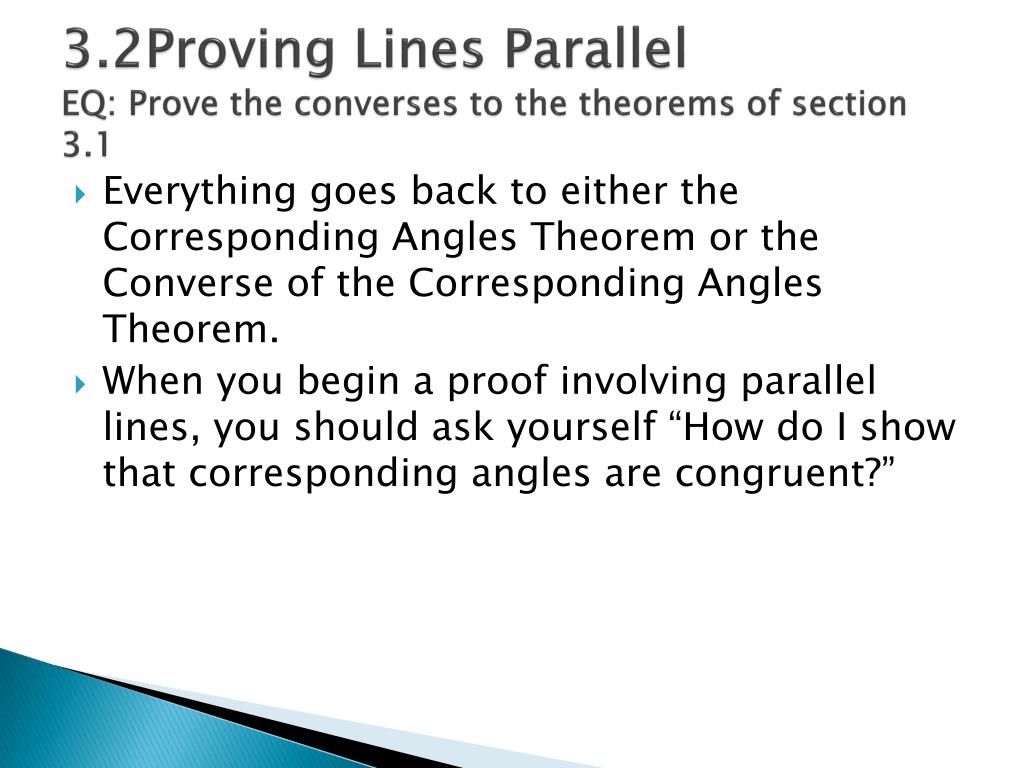 3.2Proving Lines Parallel
EQ: Prove the converses to the theorems of section 3.1

Everything goes back to either the Corresponding Angles Theorem or the Converse of the Corresponding Angles Theorem.

When you begin a proof involving parallel lines, you should ask yourself “How do I show that corresponding angles are congruent?”